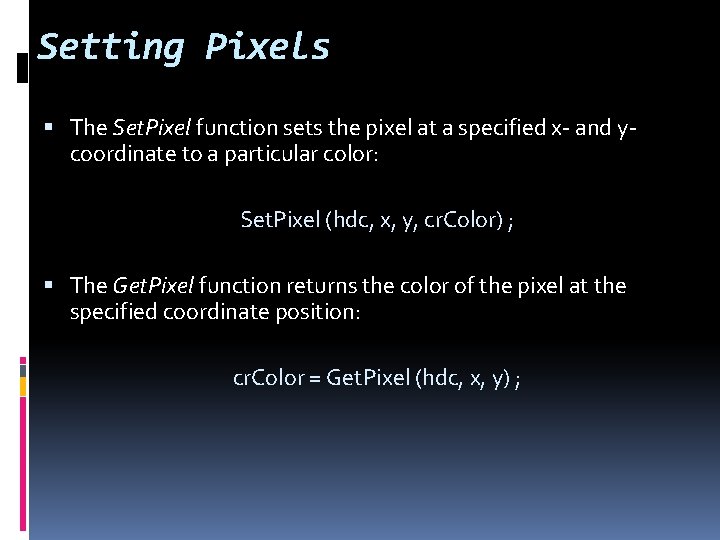 Setting Pixels

▪ The SetPixel function sets the pixel at a specified x- and y-coordinate to a particular color:

SetPixel (hdc, x, y, crColor) ;

▪ The GetPixel function returns the color of the pixel at the specified coordinate position:

crColor = GetPixel (hdc, x, y) ;